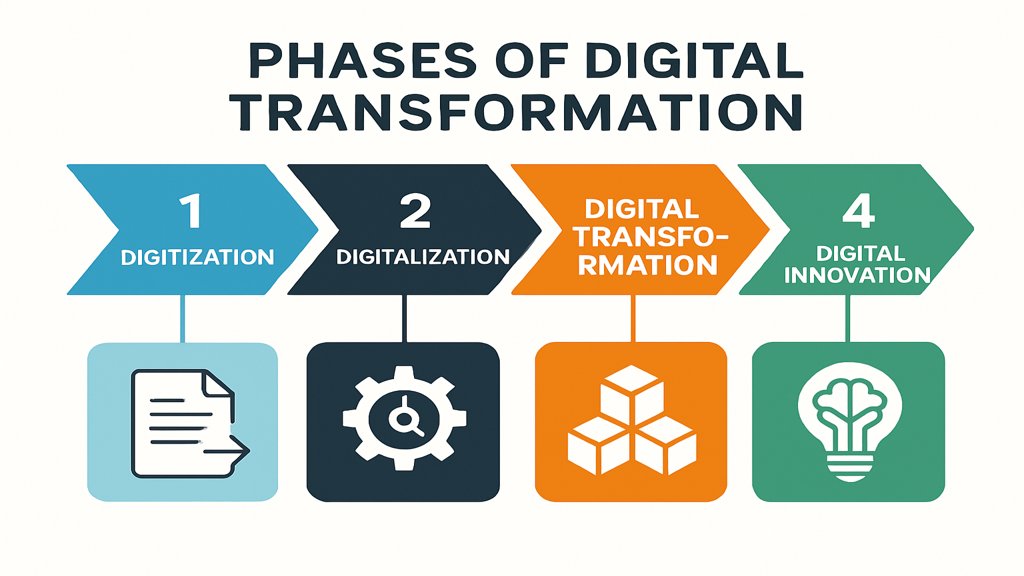 PHASES OF DIGITAL TRANSFORMATION

1
DIGITIZATION

2
DIGITALIZATION

DIGITAL TRANSFORMATION

4
DIGITAL INNOVATION